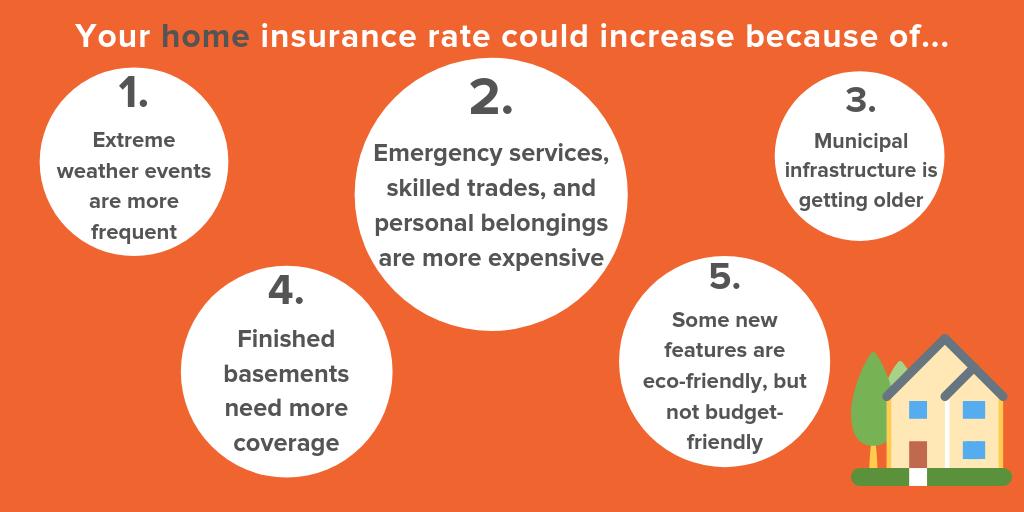 Your home insurance rate could increase because of...

1.
Extreme weather events are more frequent

2.
Emergency services, skilled trades, and personal belongings are more expensive

3.
Municipal infrastructure is getting older

4.
Finished basements need more coverage

5.
Some new features are eco-friendly, but not budget-friendly